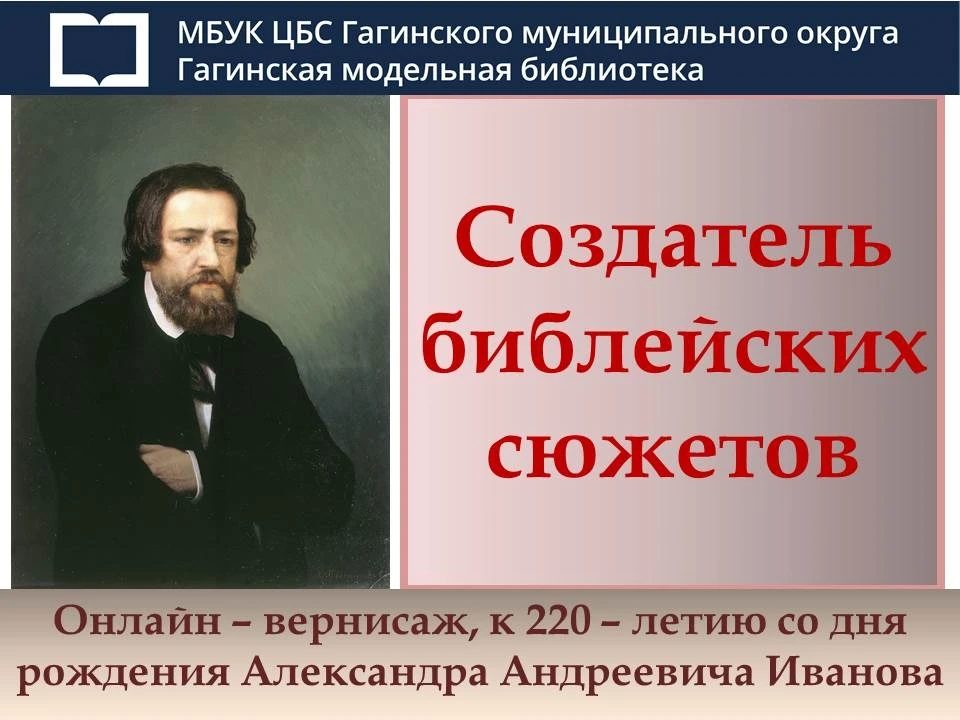 МБУК ЦБС Гагинского муниципального округа
Гагинская модельная библиотека

Создатель библейских сюжетов

Онлайн – вернисаж, к 220 – летию со дня рождения Александра Андреевича Иванова